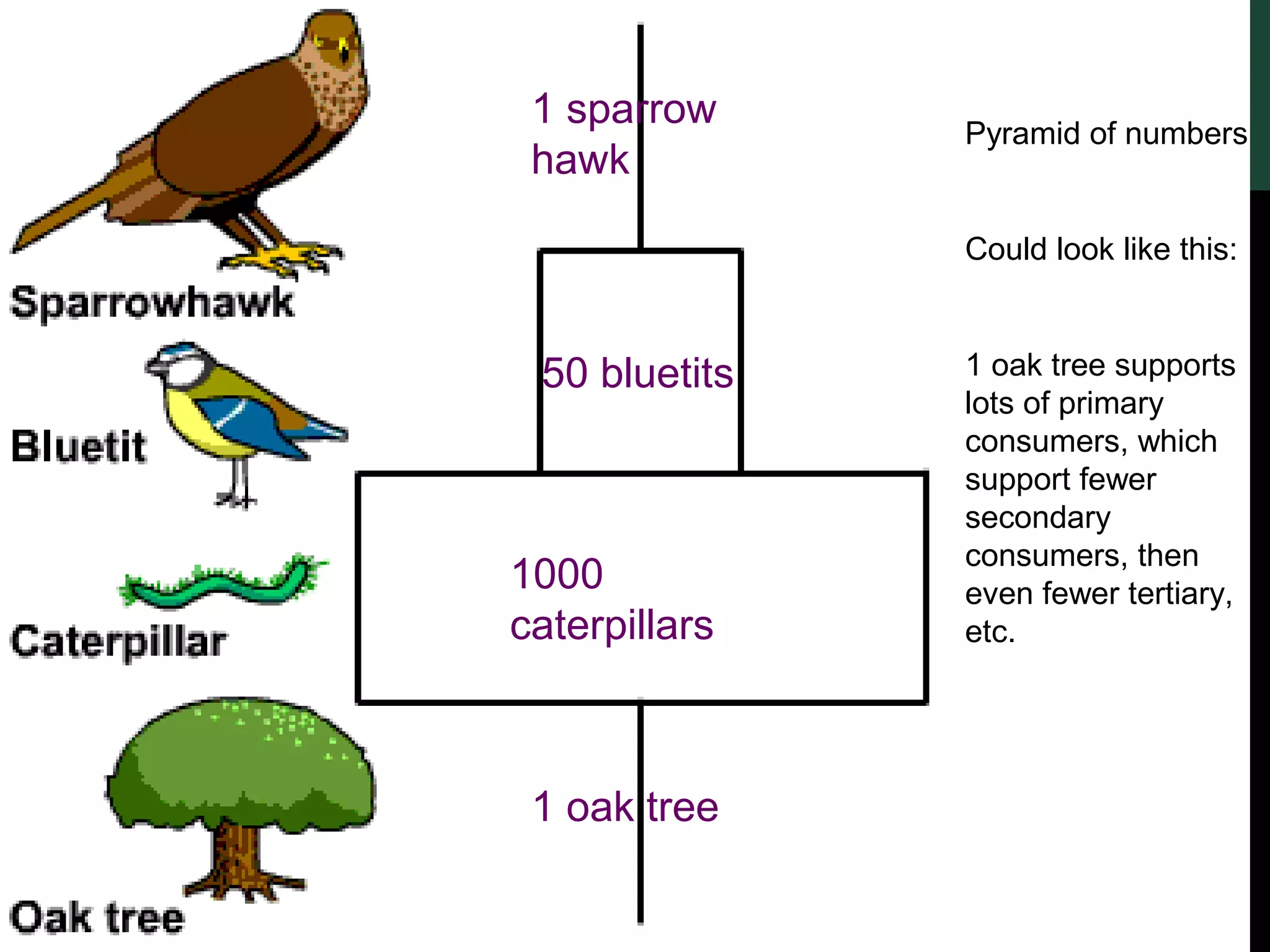 Sparrowhawk

Bluetit

Caterpillar

Oak tree

1 sparrow hawk

50 bluetits

1000 caterpillars

1 oak tree

Pyramid of numbers

Could look like this:

1 oak tree supports lots of primary consumers, which support fewer secondary consumers, then even fewer tertiary, etc.